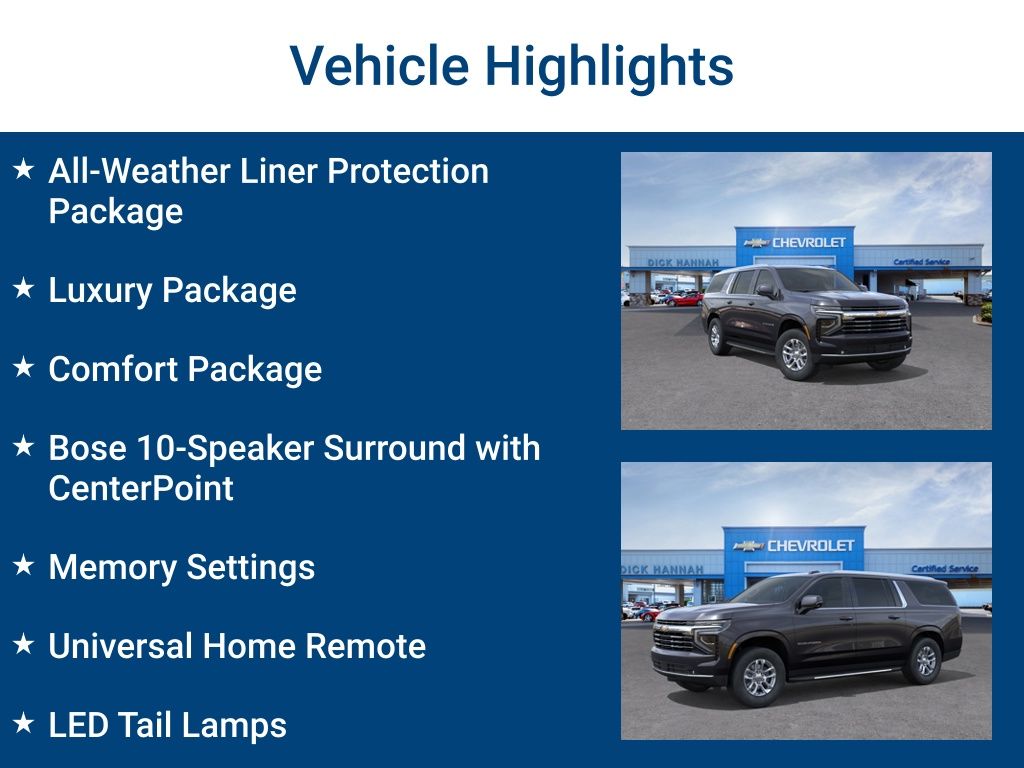 Vehicle Highlights

★ All-Weather Liner Protection Package

★ Luxury Package

★ Comfort Package

★ Bose 10-Speaker Surround with CenterPoint

★ Memory Settings

★ Universal Home Remote

★ LED Tail Lamps

DICK HANNAH CHEVROLET Certified Service

DICK HANNAH CHEVROLET Certified Service